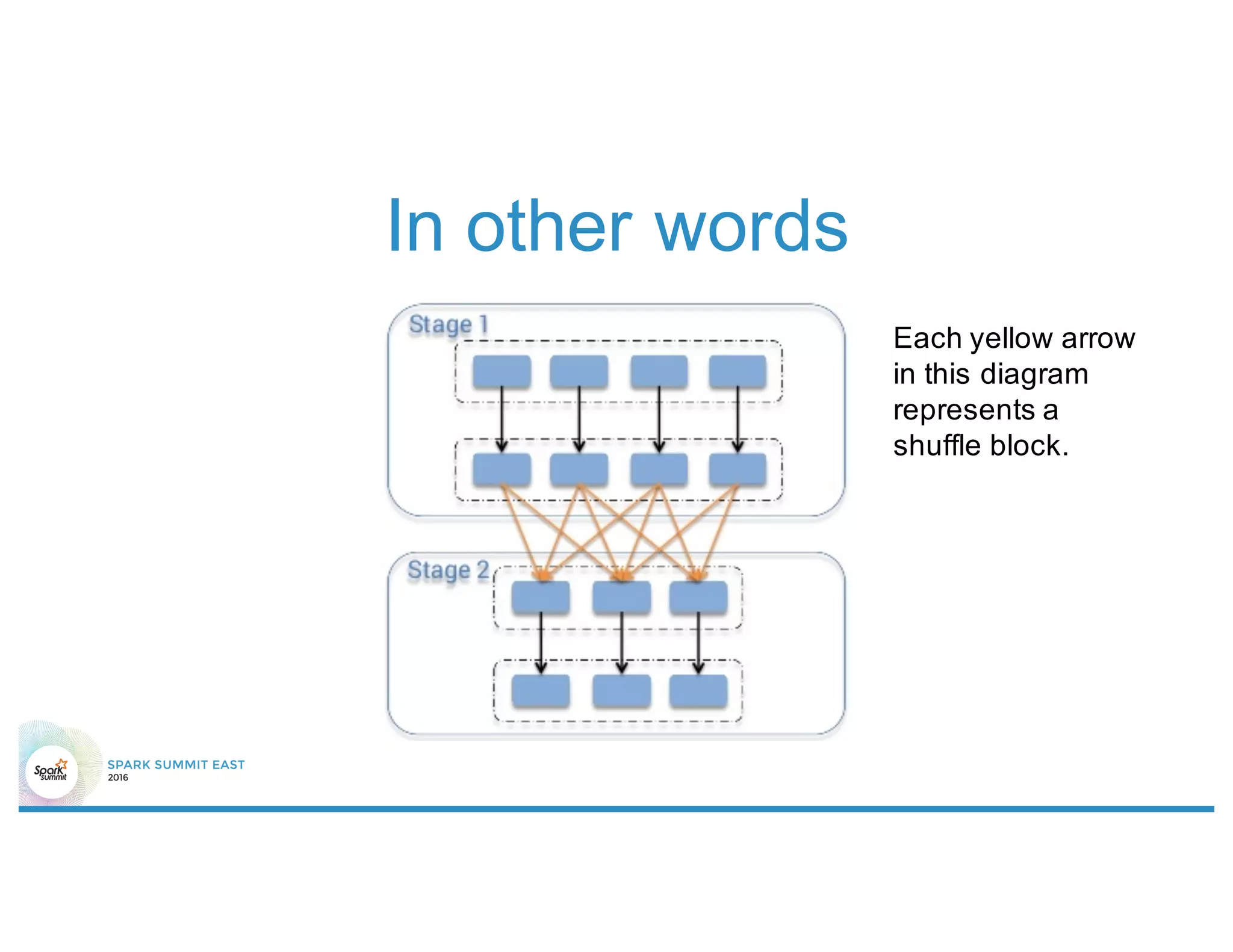 In other words

Stage 1

Stage 2

Each yellow arrow in this diagram represents a shuffle block.

Spark summit

SPARK SUMMIT EAST
2016